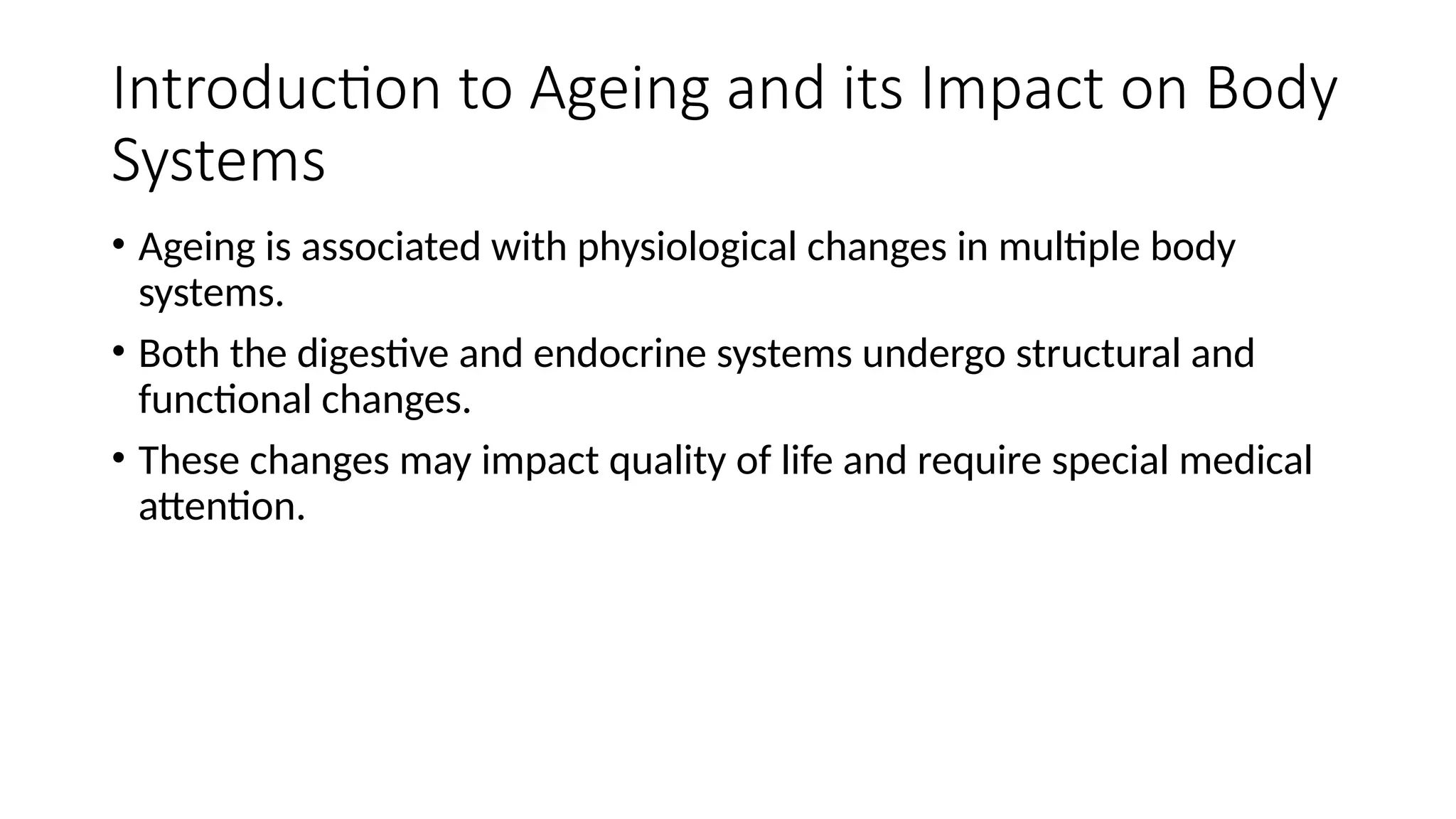 Introduction to Ageing and its Impact on Body Systems

• Ageing is associated with physiological changes in multiple body systems.

• Both the digestive and endocrine systems undergo structural and functional changes.

• These changes may impact quality of life and require special medical attention.